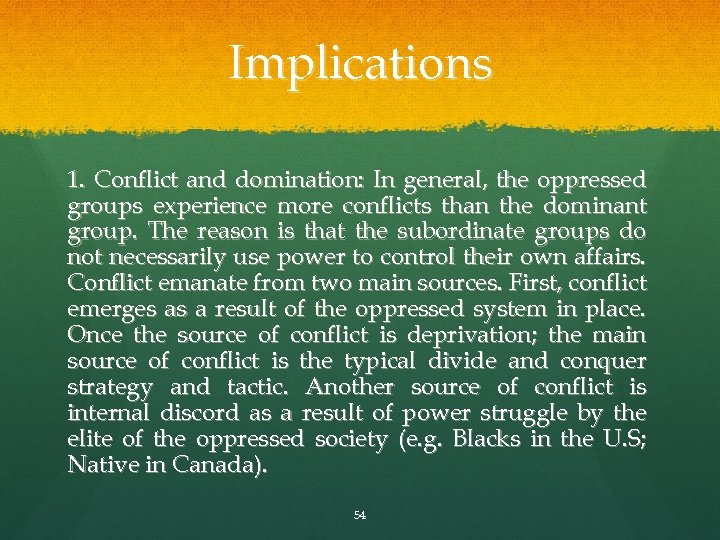 Implications

1. Conflict and domination: In general, the oppressed groups experience more conflicts than the dominant group. The reason is that the subordinate groups do not necessarily use power to control their own affairs. Conflict emanate from two main sources. First, conflict emerges as a result of the oppressed system in place. Once the source of conflict is deprivation; the main source of conflict is the typical divide and conquer strategy and tactic. Another source of conflict is internal discord as a result of power struggle by the elite of the oppressed society (e.g. Blacks in the U.S; Native in Canada).

54